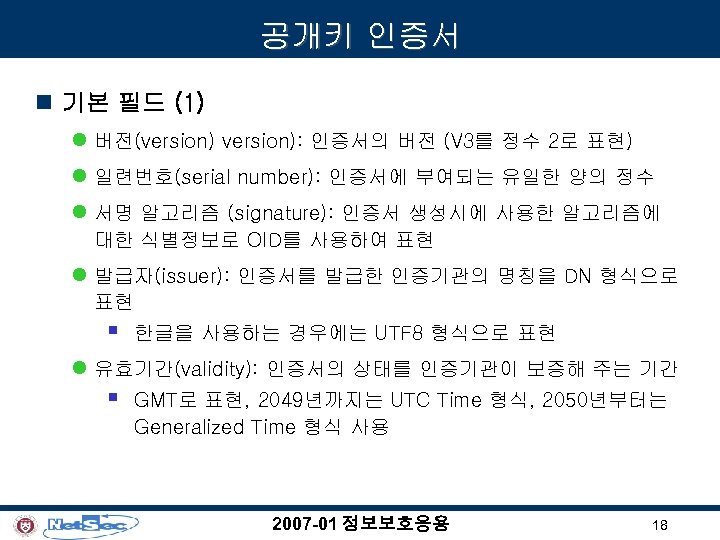 공개키 인증서

기본 필드 (1)

버전(version) version): 인증서의 버전 (V3를 정수 2로 표현)

일련번호(serial number): 인증서에 부여되는 유일한 양의 정수

서명 알고리즘 (signature): 인증서 생성시에 사용한 알고리즘에 대한 식별정보로 OID를 사용하여 표현

발급자(issuer): 인증서를 발급한 인증기관의 명칭을 DN 형식으로 표현

한글을 사용하는 경우에는 UTF8 형식으로 표현

유효기간(validity): 인증서의 상태를 인증기관이 보증해 주는 기간

GMT로 표현, 2049년까지는 UTC Time 형식, 2050년부터는 Generalized Time 형식 사용

NetSec

2007-01 정보보호응용

18